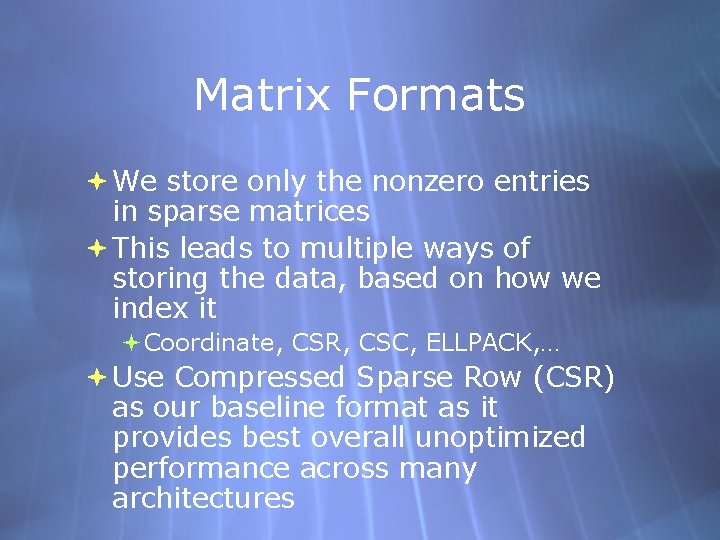 Matrix Formats

We store only the nonzero entries in sparse matrices

This leads to multiple ways of storing the data, based on how we index it

Coordinate, CSR, CSC, ELLPACK,…

Use Compressed Sparse Row (CSR) as our baseline format as it provides best overall unoptimized performance across many architectures